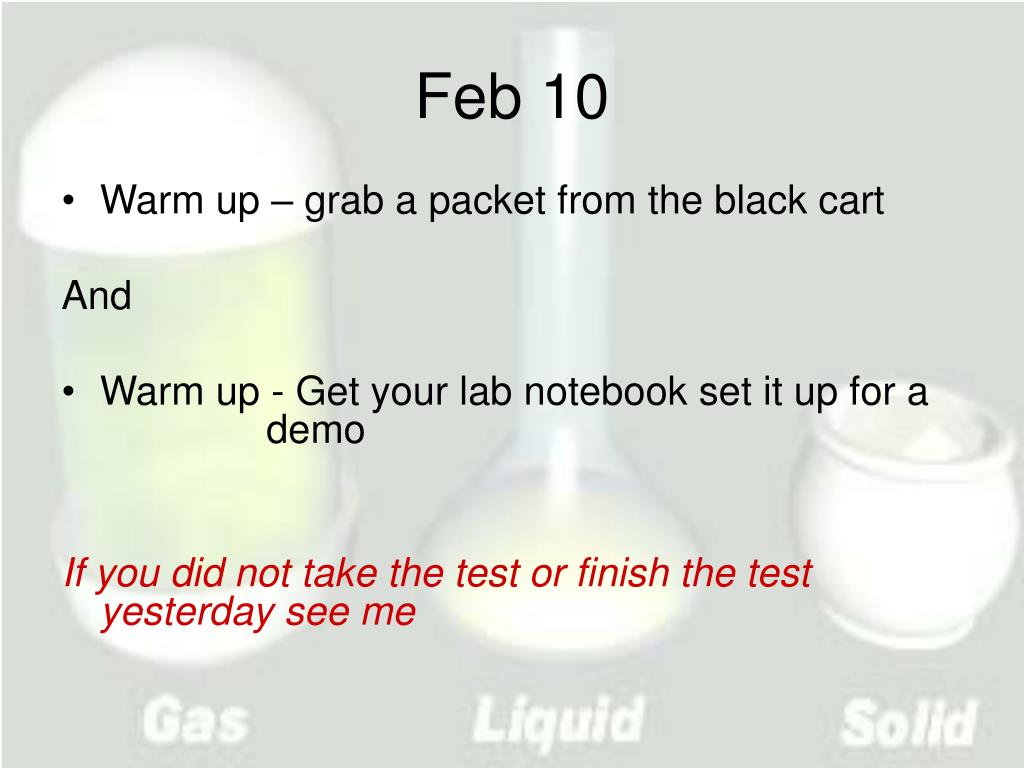 Feb 10

• Warm up – grab a packet from the black cart

And

• Warm up - Get your lab notebook set it up for a demo

If you did not take the test or finish the test yesterday see me

Gas Liquid Solid